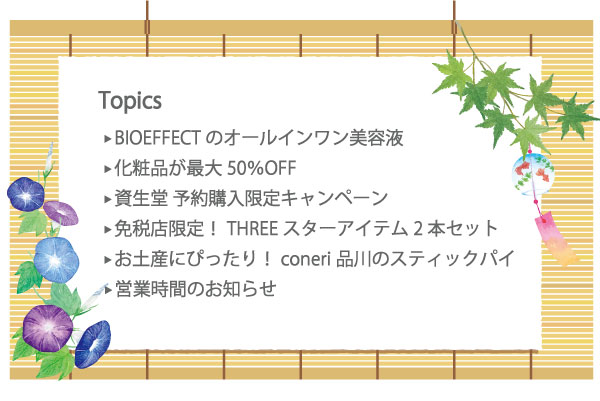 Topics

▸BIOEFFECT のオールインワン美容液
▸化粧品が最大 50%OFF
▸資生堂 予約購入限定キャンペーン
▸免税店限定！ THREE スターアイテム 2 本セット
▸お土産にぴったり！ coneri 品川のスティックパイ
▸営業時間のお知らせ